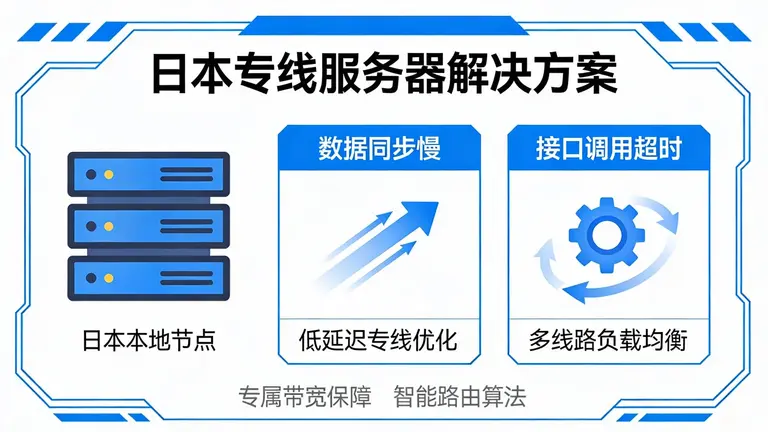 日本专线服务器解决方案

日本本地节点

数据同步慢

低延迟专线优化

接口调用超时

多线路负载均衡

专属带宽保障 智能路由算法